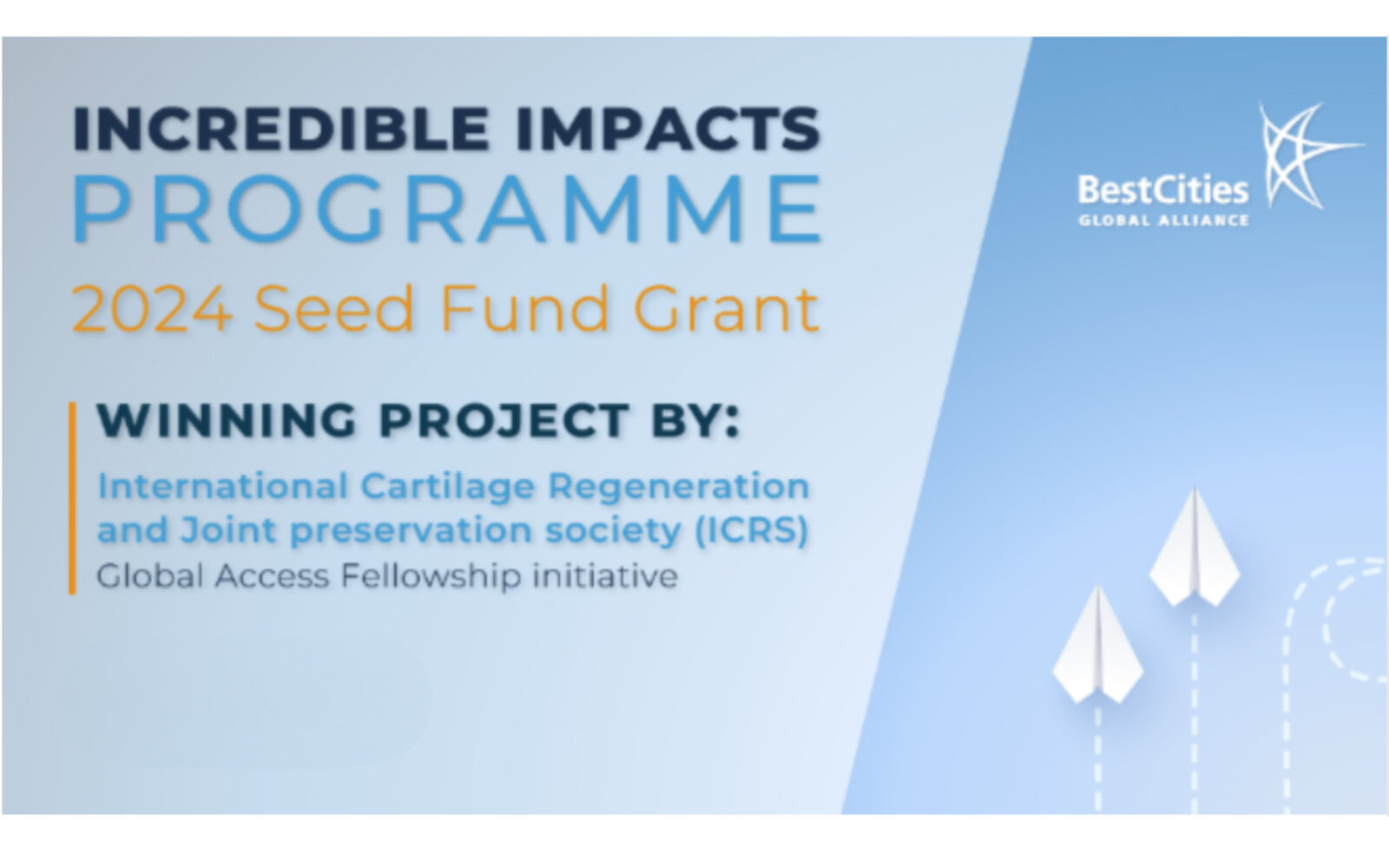 INCREDIBLE IMPACTS
PROGRAMME
2024 Seed Fund Grant

WINNING PROJECT BY:
International Cartilage Regeneration and Joint preservation society (ICRS)
Global Access Fellowship initiative

BestCities
GLOBAL ALLIANCE